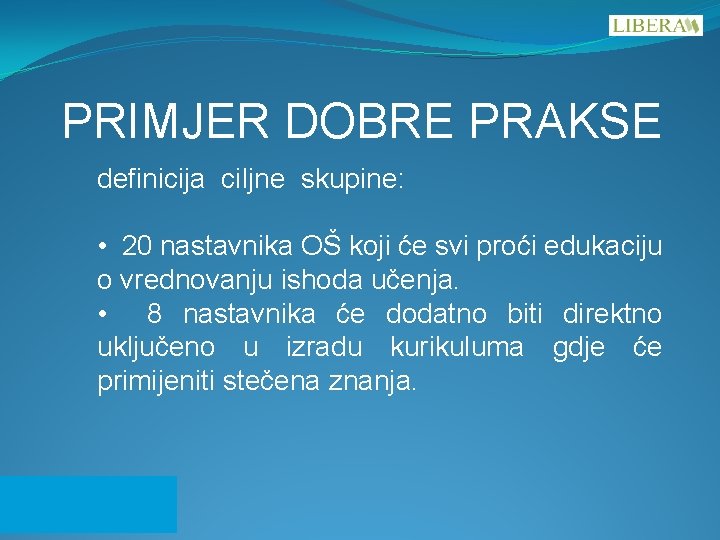 LIBERA

PRIMJER DOBRE PRAKSE

definicija ciljne skupine:

• 20 nastavnika OŠ koji će svi proći edukaciju o vrednovanju ishoda učenja.
• 8 nastavnika će dodatno biti direktno uključeno u izradu kurikuluma gdje će primijeniti stečena znanja.